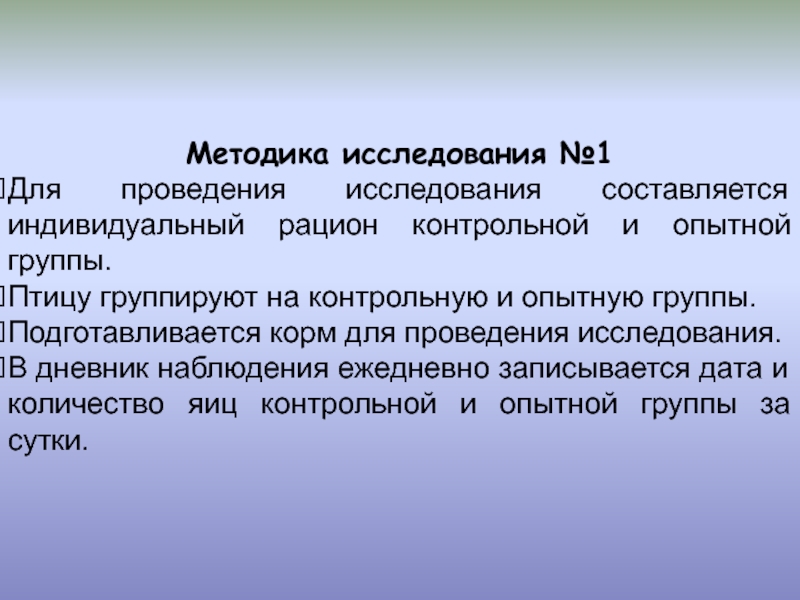 Методика исследования №1

Для проведения исследования составляется индивидуальный рацион контрольной и опытной группы.

Птицу группируют на контрольную и опытную группы.

Подготавливается корм для проведения исследования.

В дневник наблюдения ежедневно записывается дата и количество яиц контрольной и опытной группы за сутки.